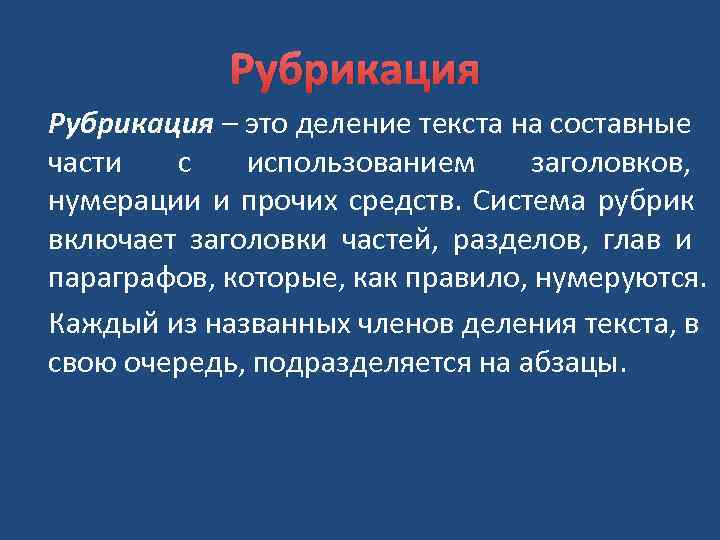 Рубрикация

Рубрикация – это деление текста на составные части с использованием заголовков, нумерации и прочих средств. Система рубрик включает заголовки частей, разделов, глав и параграфов, которые, как правило, нумеруются.

Каждый из названных членов деления текста, в свою очередь, подразделяется на абзацы.